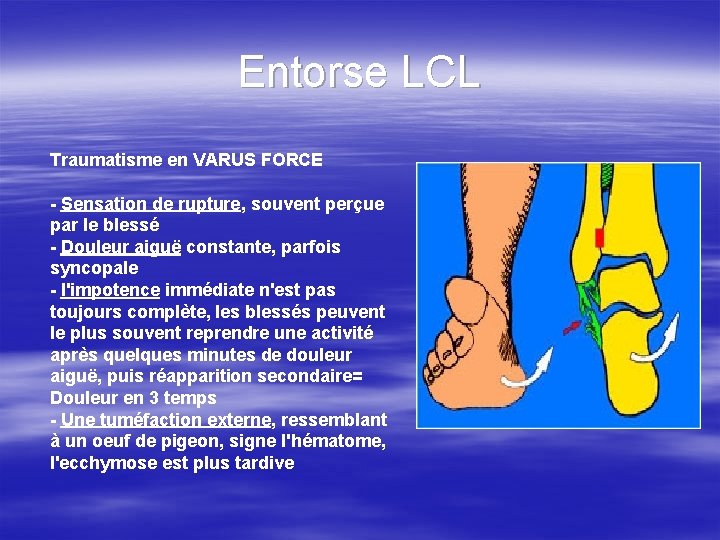 Entorse LCL

Traumatisme en VARUS FORCE

- Sensation de rupture, souvent perçue par le blessé
- Douleur aiguë constante, parfois syncopale
- l'impotence immédiate n'est pas toujours complète, les blessés peuvent le plus souvent reprendre une activité après quelques minutes de douleur aiguë, puis réapparition secondaire= Douleur en 3 temps
- Une tuméfaction externe, ressemblant à un oeuf de pigeon, signe l'hématome, l'ecchymose est plus tardive